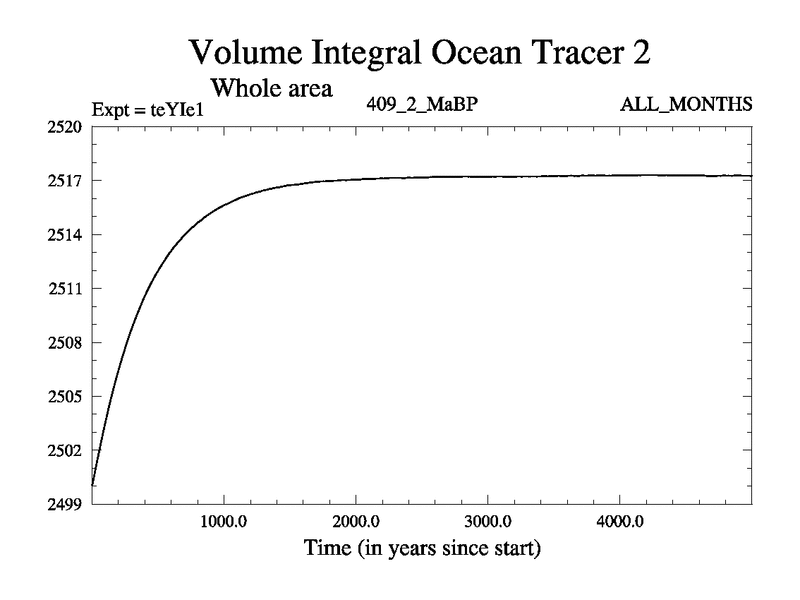 Volume Integral Ocean Tracer 2

Whole area

Expt = teYIe1

409_2_MaBP

ALL_MONTHS

2520

2517

2514

2511

2508

2505

2502

2499

1000.0

2000.0

3000.0

4000.0

Time (in years since start)